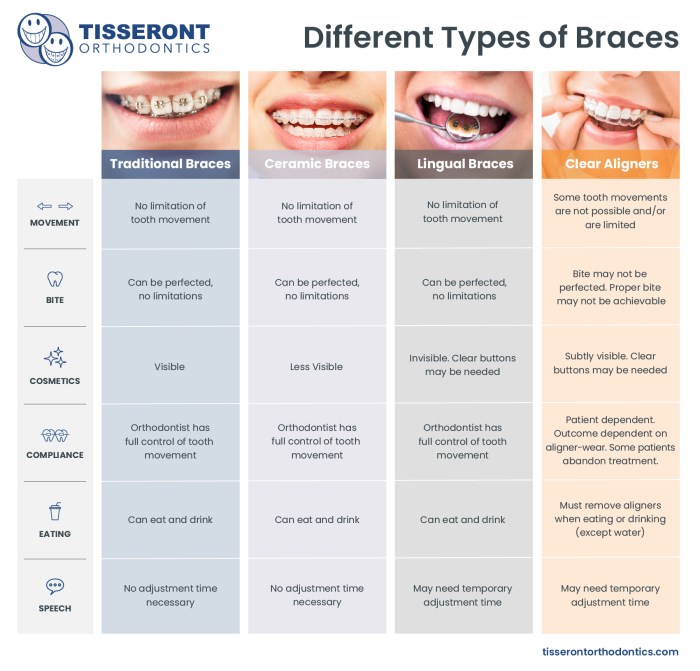 TISSERONT ORTHODONTICS

Different Types of Braces

| | Traditional Braces | Ceramic Braces | Lingual Braces | Clear Aligners |
|---|---|---|---|---|
| MOVEMENT | No limitation of tooth movement | No limitation of tooth movement | No limitation of tooth movement | Some tooth movements are not possible and/or are limited |
| BITE | Can be perfected, no limitations | Can be perfected, no limitations | Can be perfected, no limitations | Bite may not be perfected. Proper bite may not be achievable |
| COSMETICS | Visible | Less Visible | Invisible. Clear buttons may be needed | Subtly visible. Clear buttons may be needed |
| COMPLIANCE | Orthodontist has full control of tooth movement | Orthodontist has full control of tooth movement | Orthodontist has full control of tooth movement | Patient dependent. Outcome dependent on aligner-wear. Some patients abandon treatment. |
| EATING | Can eat and drink | Can eat and drink | Can eat and drink | Must remove aligners when eating or drinking (except water) |
| SPEECH | No adjustment time necessary | No adjustment time necessary | May need temporary adjustment time | May need temporary adjustment time |

tisserontorthodontics.com